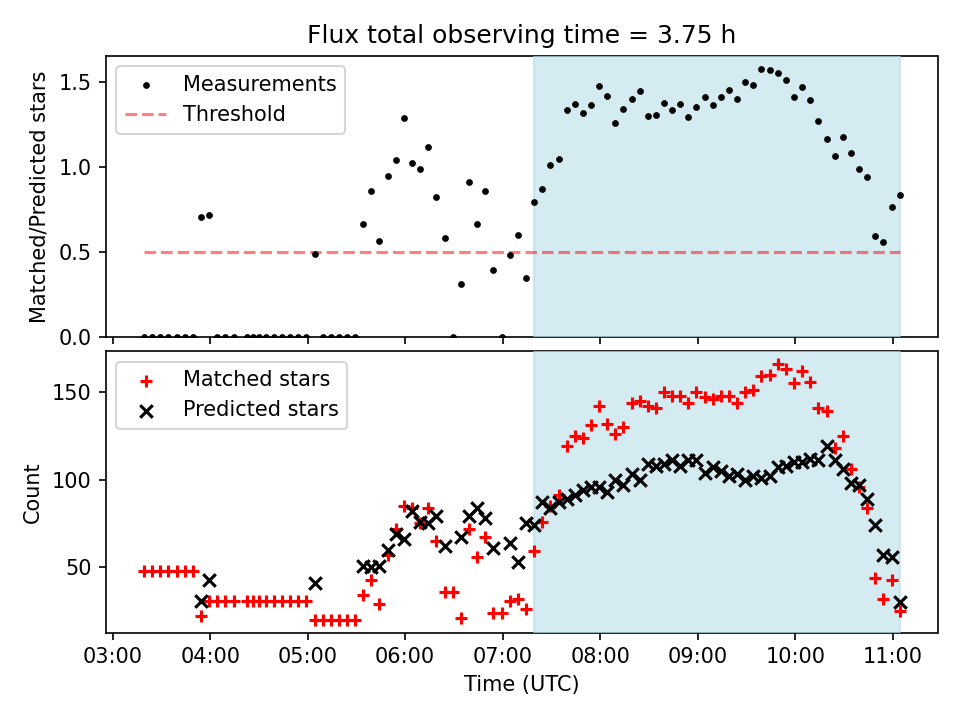 Flux total observing time = 3.75 h

Measurements
Threshold

Matched/Predicted stars

1.5
1.0
0.5
0.0

Matched stars
Predicted stars

Count

150
100
50

03:00 04:00 05:00 06:00 07:00 08:00 09:00 10:00 11:00

Time (UTC)